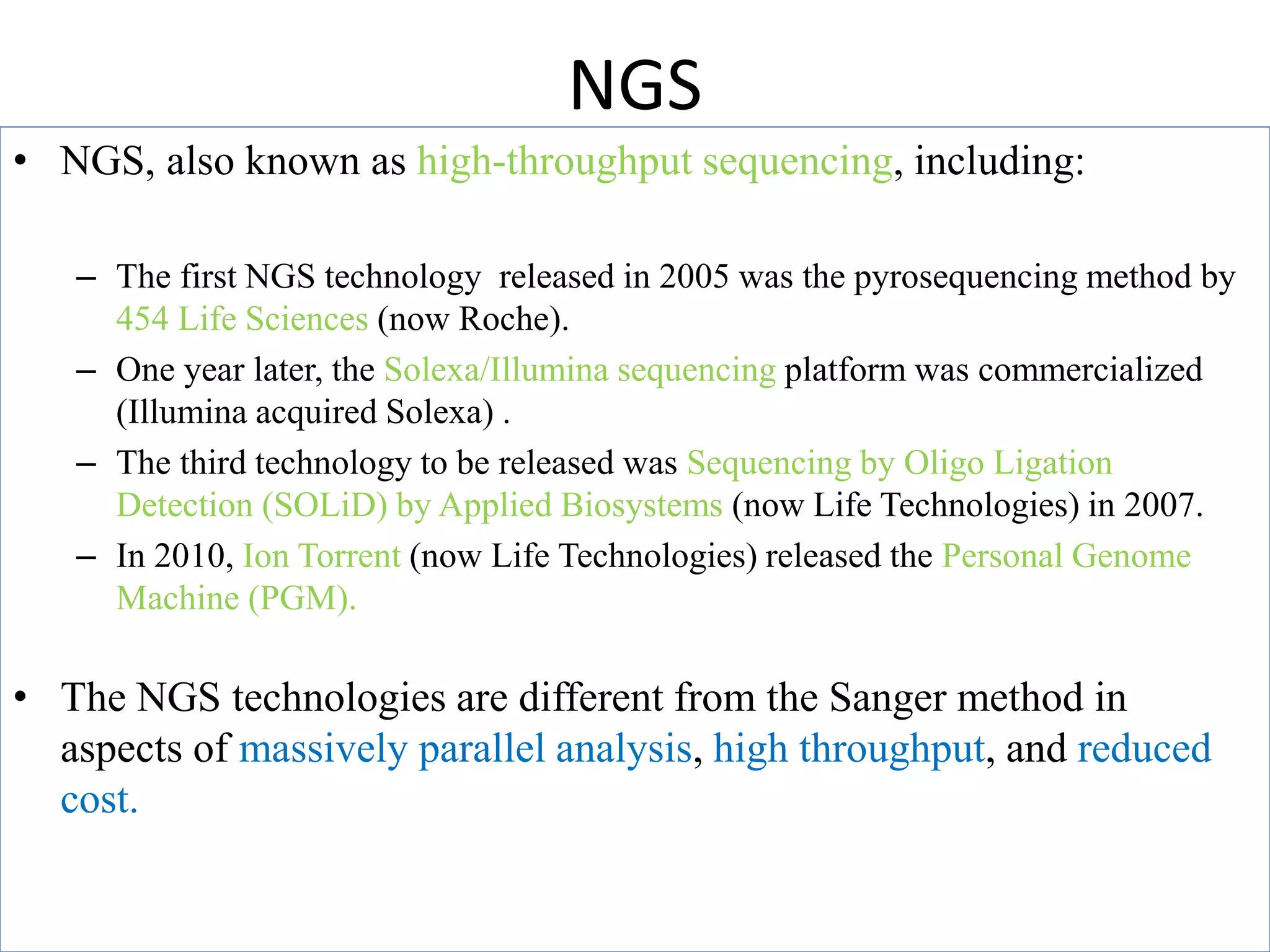 NGS

• NGS, also known as high-throughput sequencing, including:

– The first NGS technology released in 2005 was the pyrosequencing method by 454 Life Sciences (now Roche).
– One year later, the Solexa/Illumina sequencing platform was commercialized (Illumina acquired Solexa) .
– The third technology to be released was Sequencing by Oligo Ligation Detection (SOLiD) by Applied Biosystems (now Life Technologies) in 2007.
– In 2010, Ion Torrent (now Life Technologies) released the Personal Genome Machine (PGM).

• The NGS technologies are different from the Sanger method in aspects of massively parallel analysis, high throughput, and reduced cost.